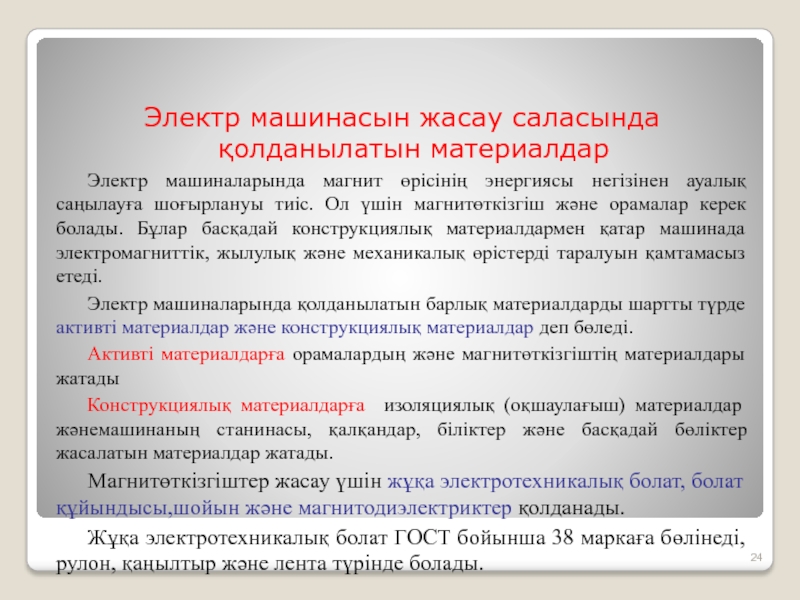 Электр машинасын жасау саласында қолданылатын материалдар

Электр машиналарында магнит өрісінің энергиясы негізінен ауалық саңылауға шоғырлануы тиіс. Ол үшін магнитөткізгіш және орамалар керек болады. Бұлар басқадай конструкциялық материалдармен қатар машинада электромагниттік, жылулық және механикалық өрістерді таралуын қамтамасыз етеді.

Электр машиналарында қолданылатын барлық материалдарды шартты түрде активті материалдар және конструкциялық материалдар деп бөледі.

Активті материалдарға орамалардың және магнитөткізгіштің материалдары жатады

Конструкциялық материалдарға изоляциялық (оқшаулағыш) материалдар жәнемашинаның станинасы, қалқандар, біліктер және басқадай бөліктер жасалатын материалдар жатады.

Магнитөткізгіштер жасау үшін жұқа электротехникалық болат, болат құйындысы,шойын және магнитодиэлектриктер қолданады.

Жұқа электротехникалық болат ГОСТ бойынша 38 маркаға бөлінеді, рулон, қаңылтыр және лента түрінде болады.

24